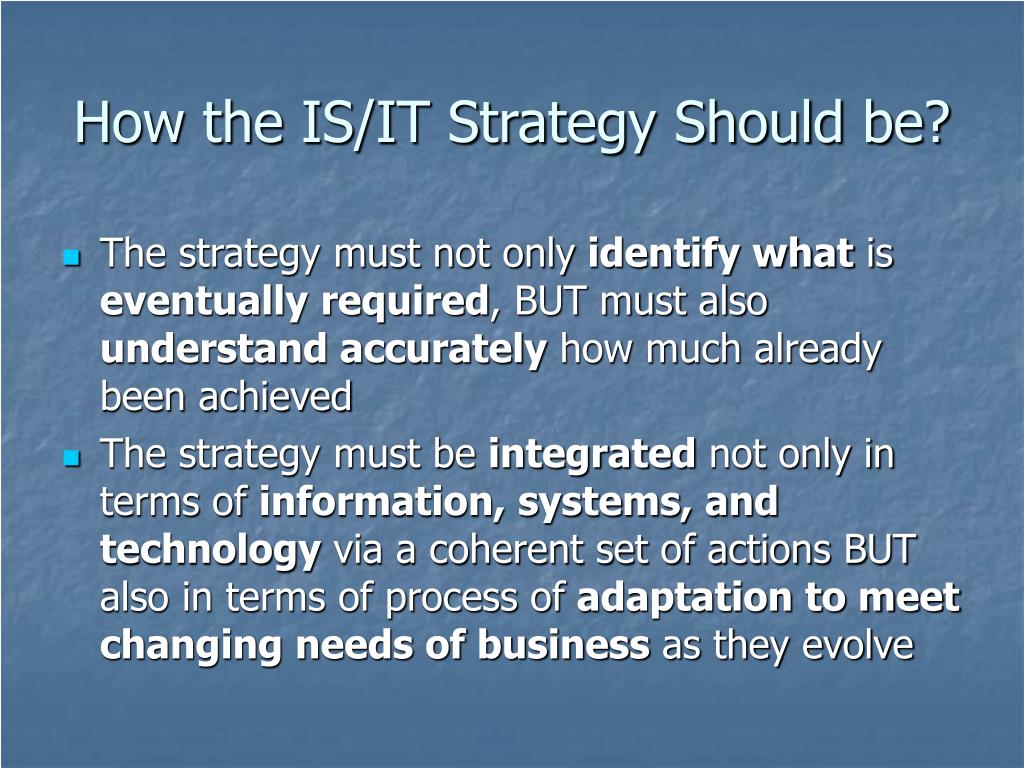 How the IS/IT Strategy Should be?

The strategy must not only identify what is eventually required, BUT must also understand accurately how much already been achieved

The strategy must be integrated not only in terms of information, systems, and technology via a coherent set of actions BUT also in terms of process of adaptation to meet changing needs of business as they evolve